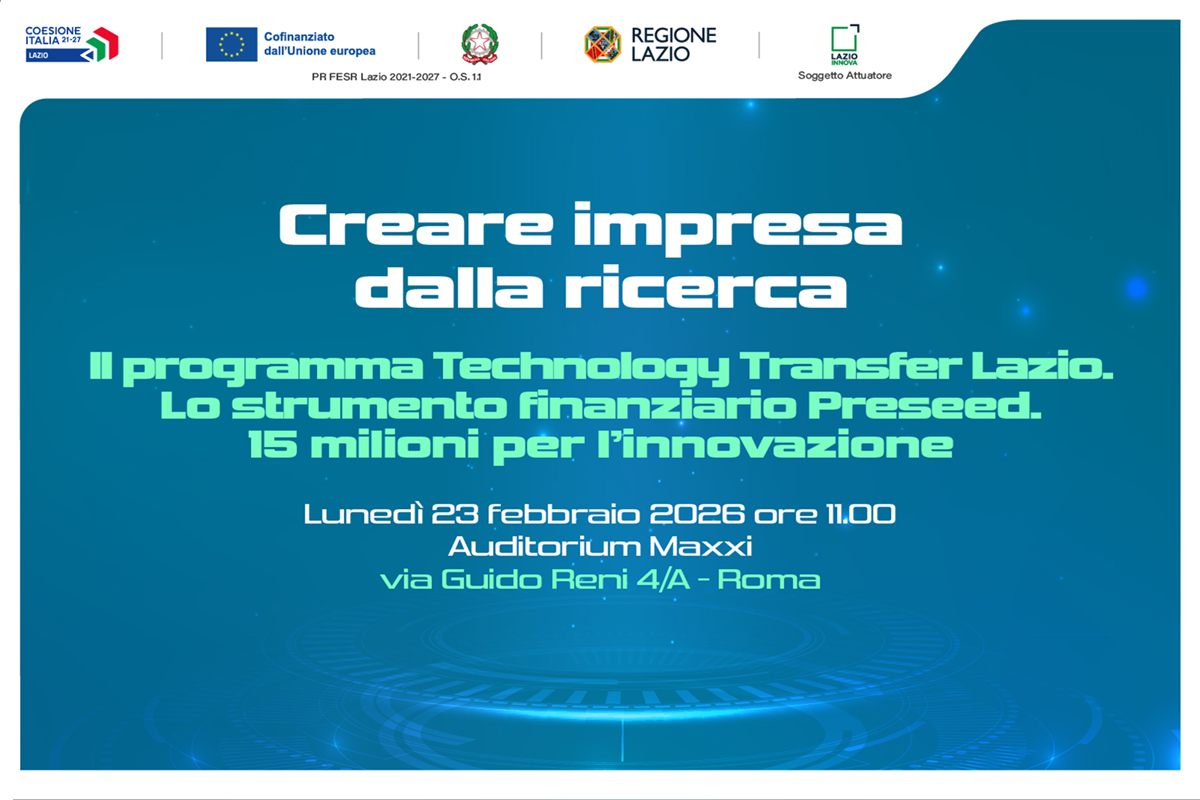 COESIONE ITALIA 21-27 LAZIO

Cofinanziato dall'Unione europea

REGIONE LAZIO

LAZIO INNOVA
Soggetto Attuatore

PR FESR Lazio 2021-2027 - O.S. 1.1

Creare impresa dalla ricerca

Il programma Technology Transfer Lazio. Lo strumento finanziario Preseed. 15 milioni per l'innovazione

Lunedì 23 febbraio 2026 ore 11.00
Auditorium Maxxi
via Guido Reni 4/A - Roma